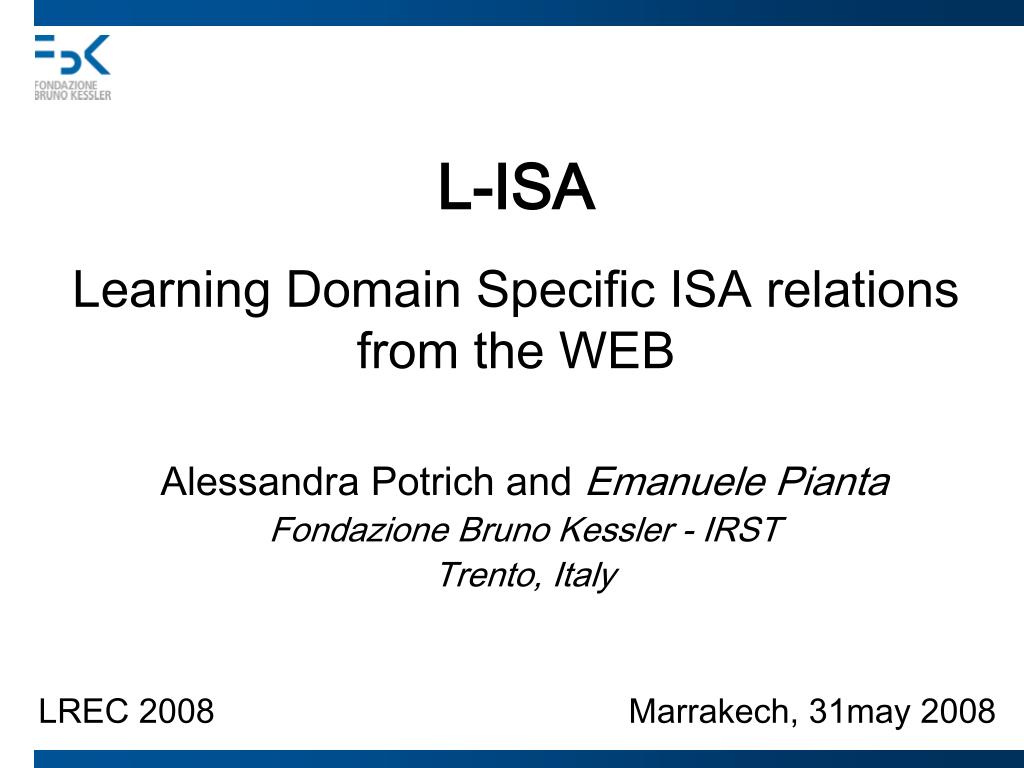 FBK
FONDAZIONE
BRUNO KESSLER

L-ISA

Learning Domain Specific ISA relations from the WEB

Alessandra Potrich and Emanuele Pianta
Fondazione Bruno Kessler - IRST
Trento, Italy

LREC 2008

Marrakech, 31may 2008